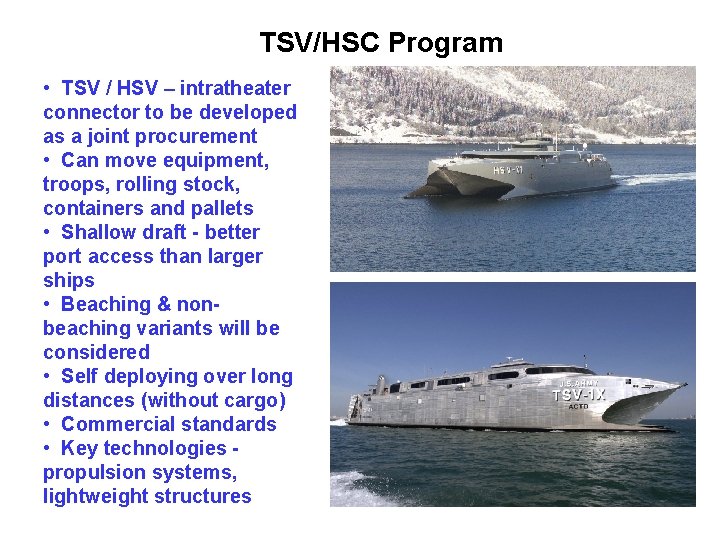 TSV/HSC Program

• TSV / HSV – intratheater connector to be developed as a joint procurement
• Can move equipment, troops, rolling stock, containers and pallets
• Shallow draft - better port access than larger ships
• Beaching & non-beaching variants will be considered
• Self deploying over long distances (without cargo)
• Commercial standards
• Key technologies - propulsion systems, lightweight structures

HSV-X1

U.S. ARMY
TSV-1X
ACTD